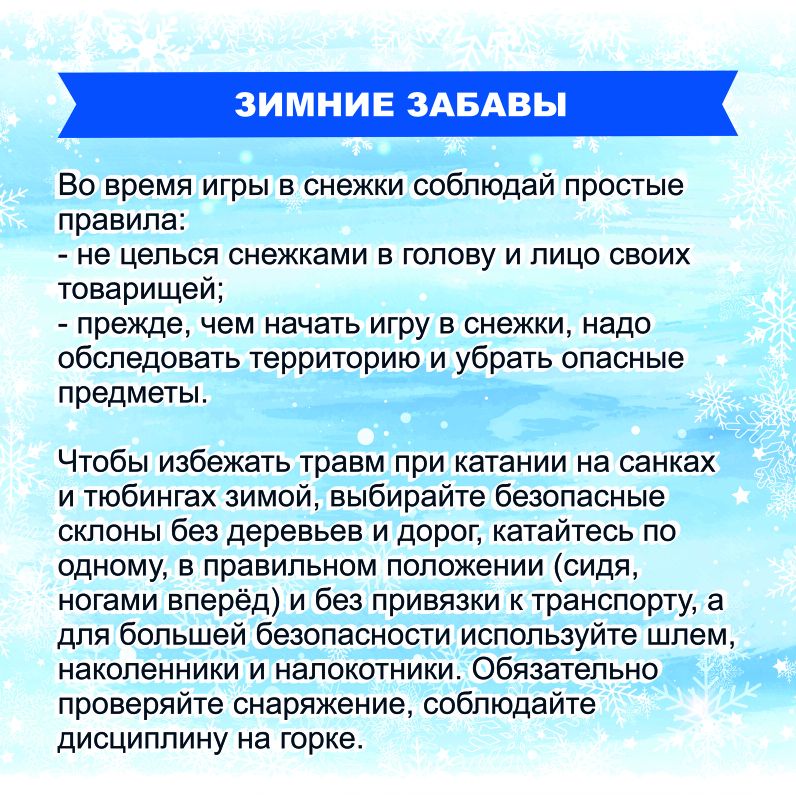 ЗИМНИЕ ЗАБАВЫ

Во время игры в снежки соблюдай простые правила:
- не целься снежками в голову и лицо своих товарищей;
- прежде, чем начать игру в снежки, надо обследовать территорию и убрать опасные предметы.

Чтобы избежать травм при катании на санках и тюбингах зимой, выбирайте безопасные склоны без деревьев и дорог, катайтесь по одному, в правильном положении (сидя, ногами вперёд) и без привязки к транспорту, а для большей безопасности используйте шлем, наколенники и налокотники. Обязательно проверяйте снаряжение, соблюдайте дисциплину на горке.